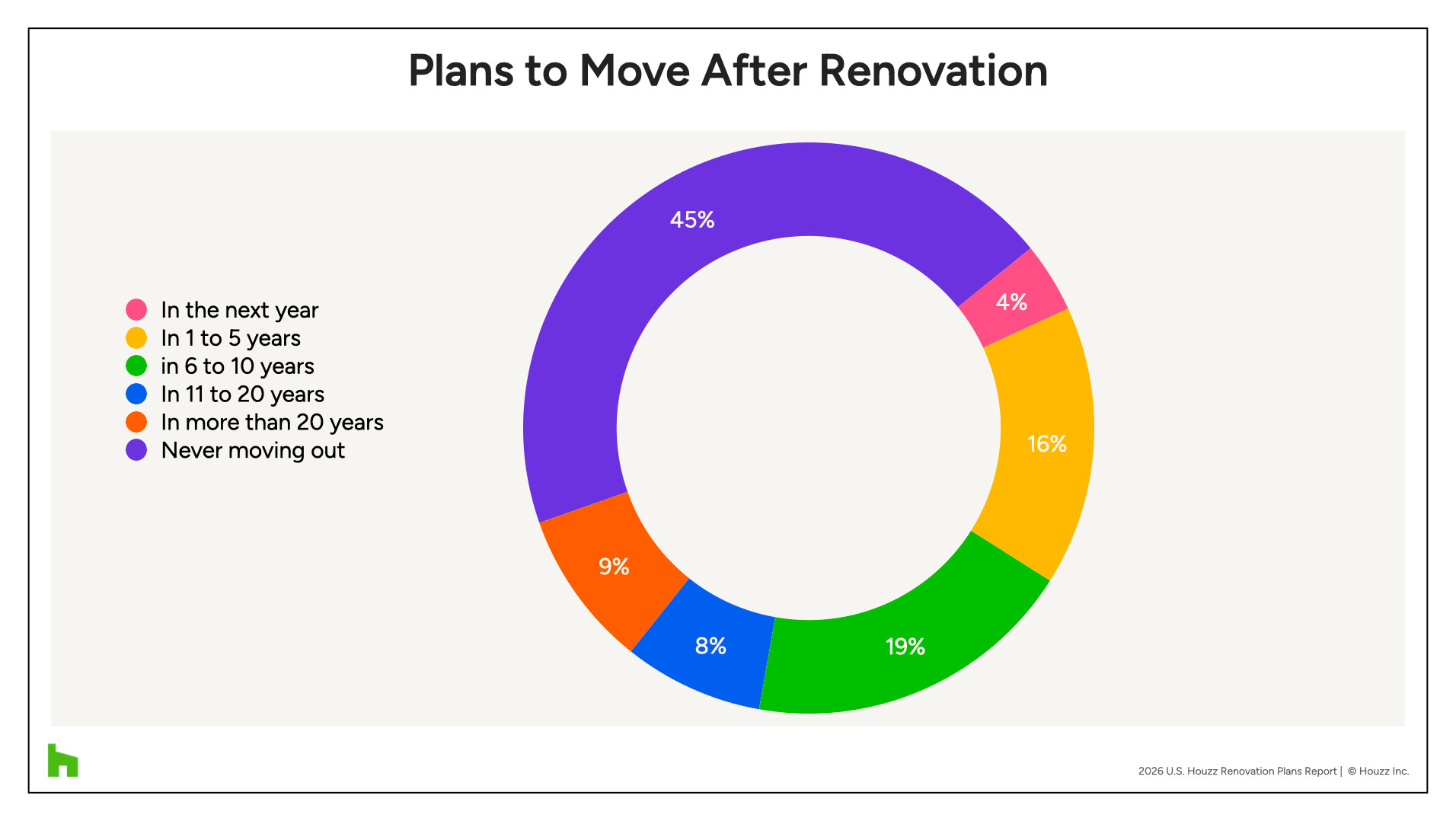 Plans to Move After Renovation

In the next year
In 1 to 5 years
in 6 to 10 years
In 11 to 20 years
In more than 20 years
Never moving out

45%
4%
16%
19%
8%
9%

2026 U.S. Houzz Renovation Plans Report | © Houzz Inc.